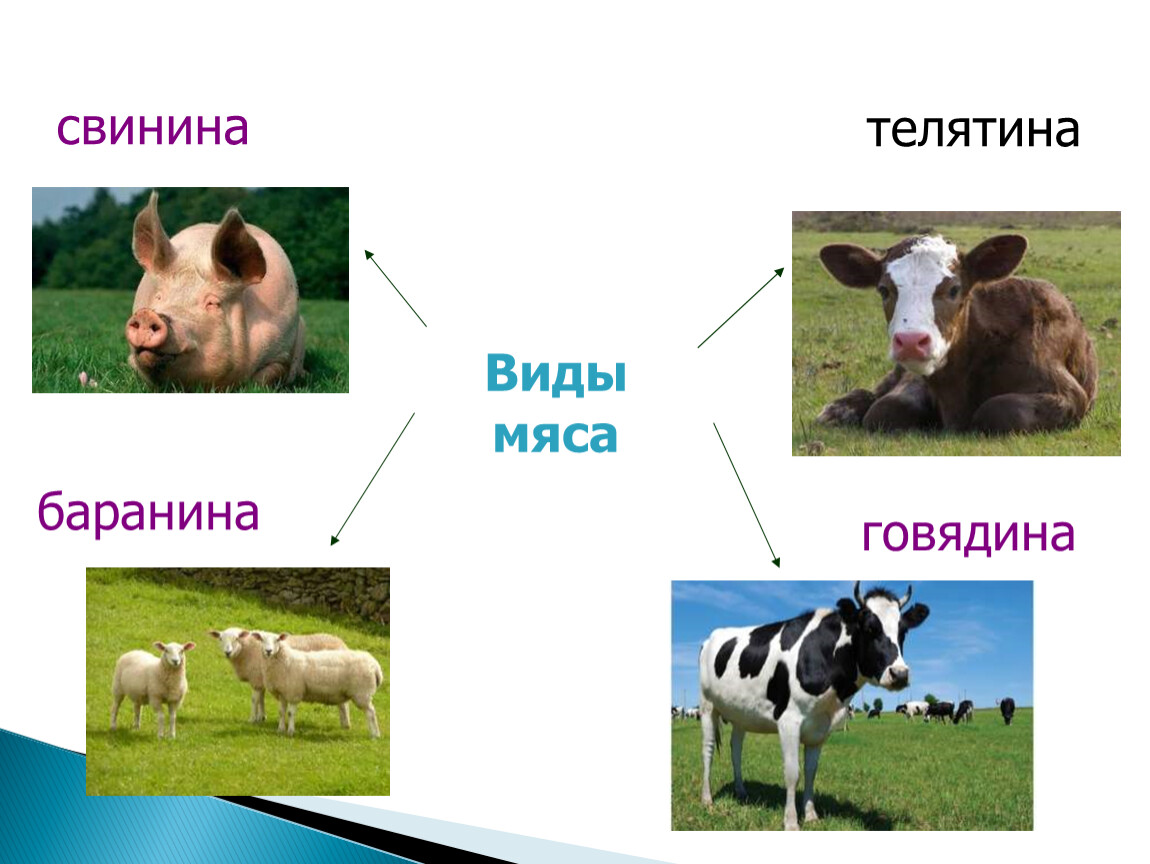 свинина

телятина

Виды мяса

баранина

говядина